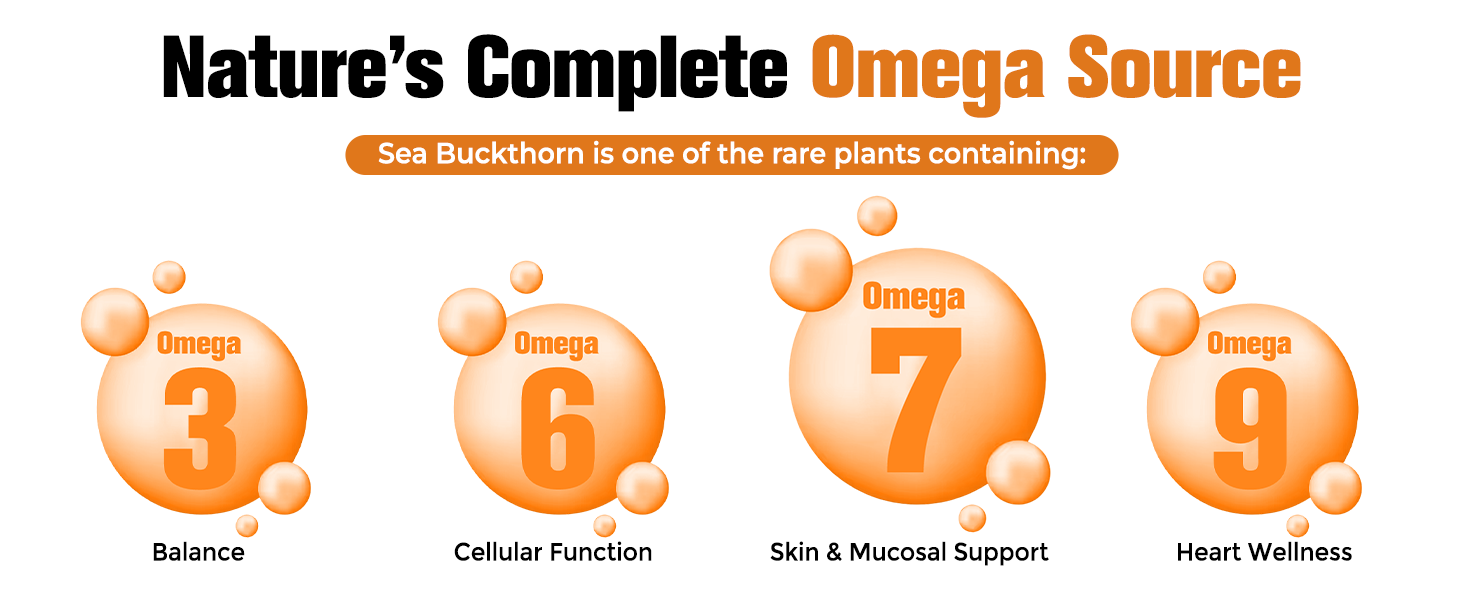 Nature's Complete Omega Source

Sea Buckthorn is one of the rare plants containing:

Omega
3
Balance

Omega
6
Cellular Function

Omega
7
Skin & Mucosal Support

Omega
9
Heart Wellness